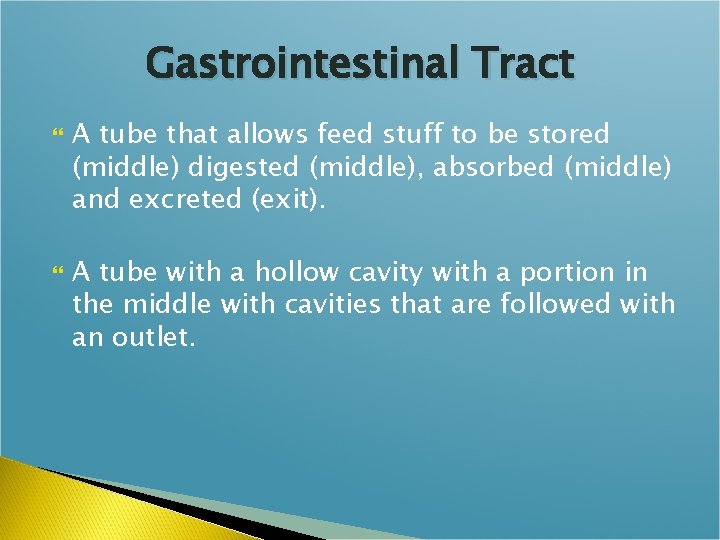 Gastrointestinal Tract

A tube that allows feed stuff to be stored (middle) digested (middle), absorbed (middle) and excreted (exit).

A tube with a hollow cavity with a portion in the middle with cavities that are followed with an outlet.